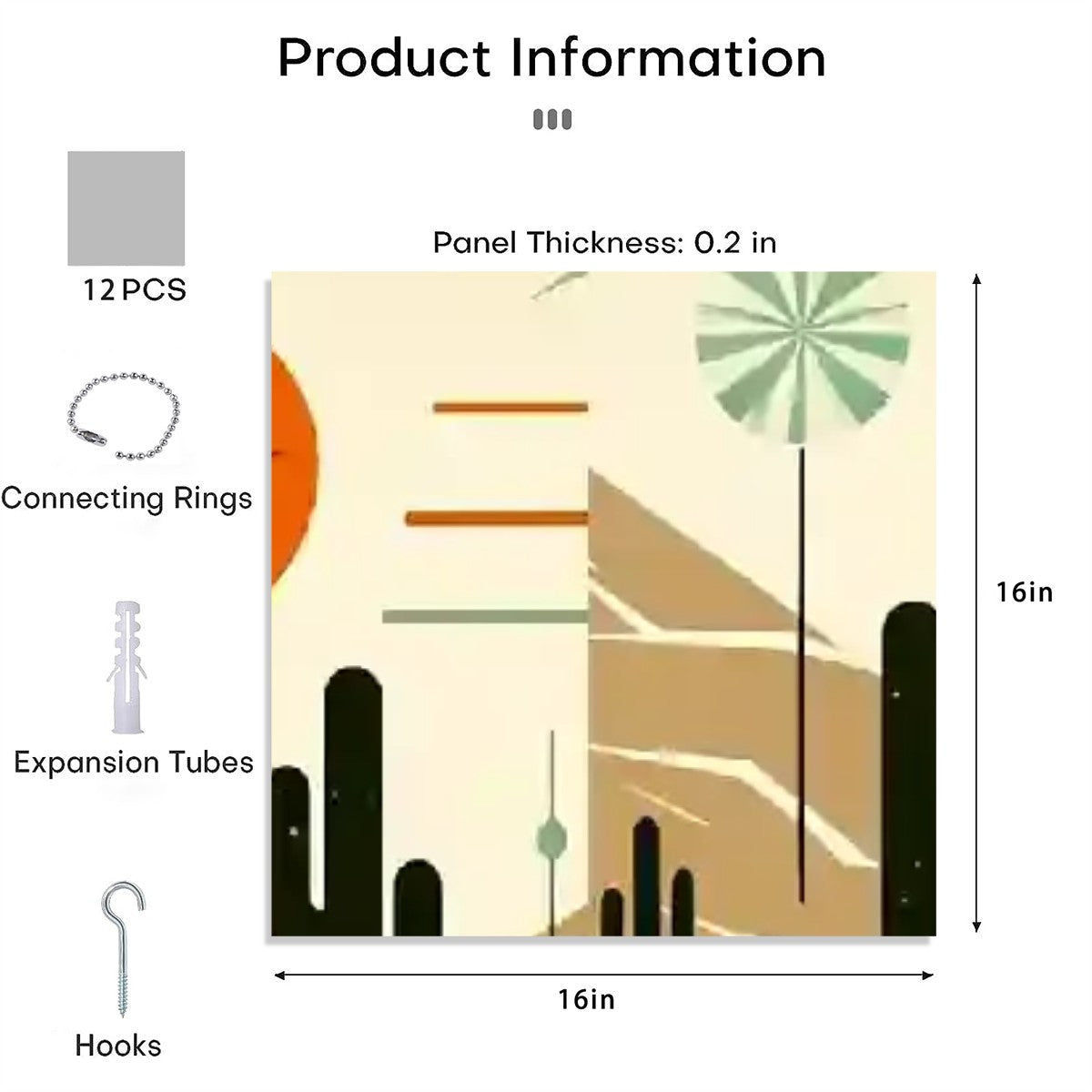 Product Information

12 PCS

Connecting Rings

Expansion Tubes

Hooks

Panel Thickness: 0.2 in

16in

16in